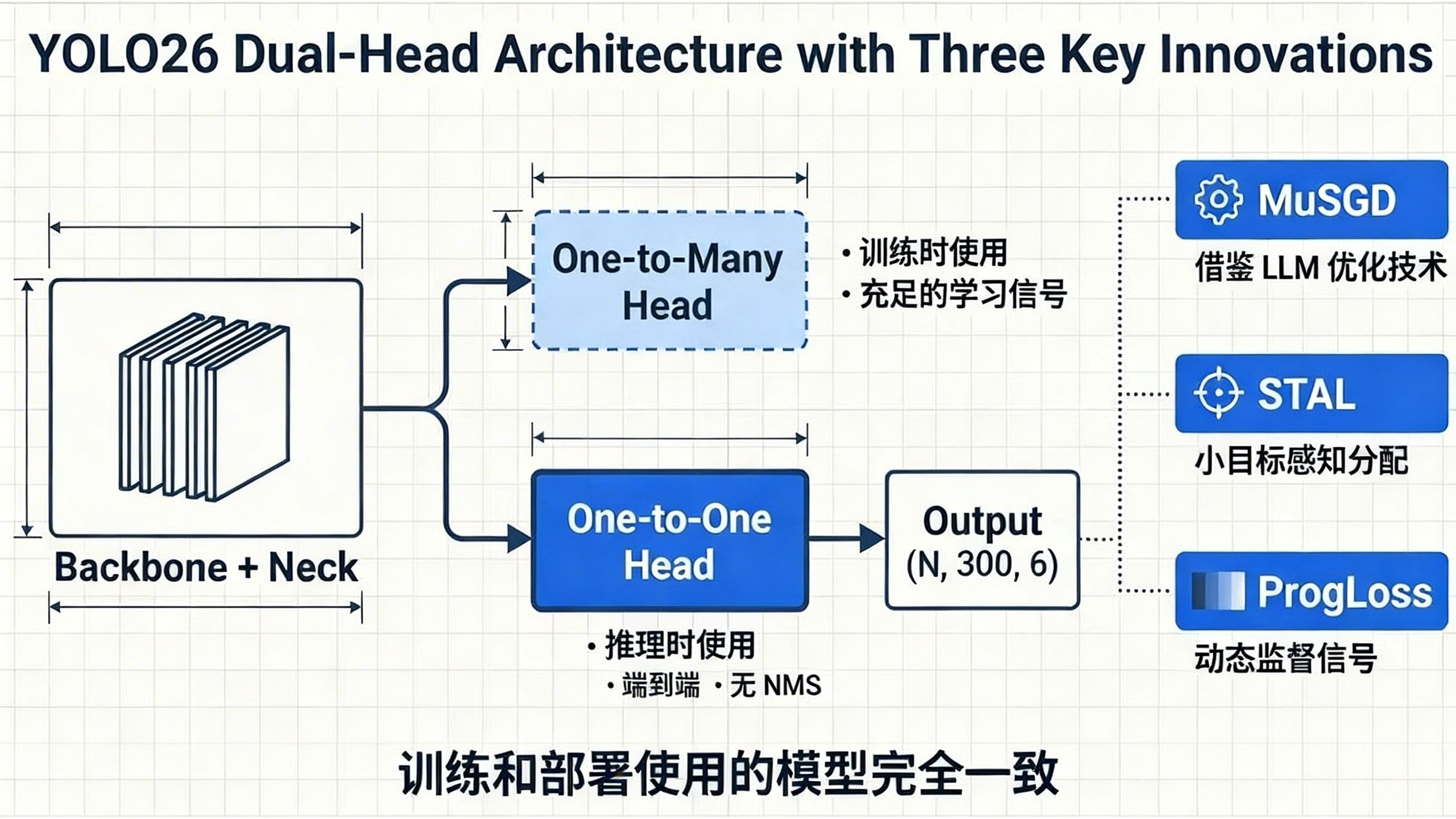 YOLO26 Dual-Head Architecture with Three Key Innovations

Backbone + Neck

One-to-Many Head

• 训练时使用
• 充足的学习信号

One-to-One Head

• 推理时使用
• 端到端 • 无 NMS

Output (N, 300, 6)

MuSGD
借鉴 LLM 优化技术

STAL
小目标感知分配

ProgLoss
动态监督信号

训练和部署使用的模型完全一致